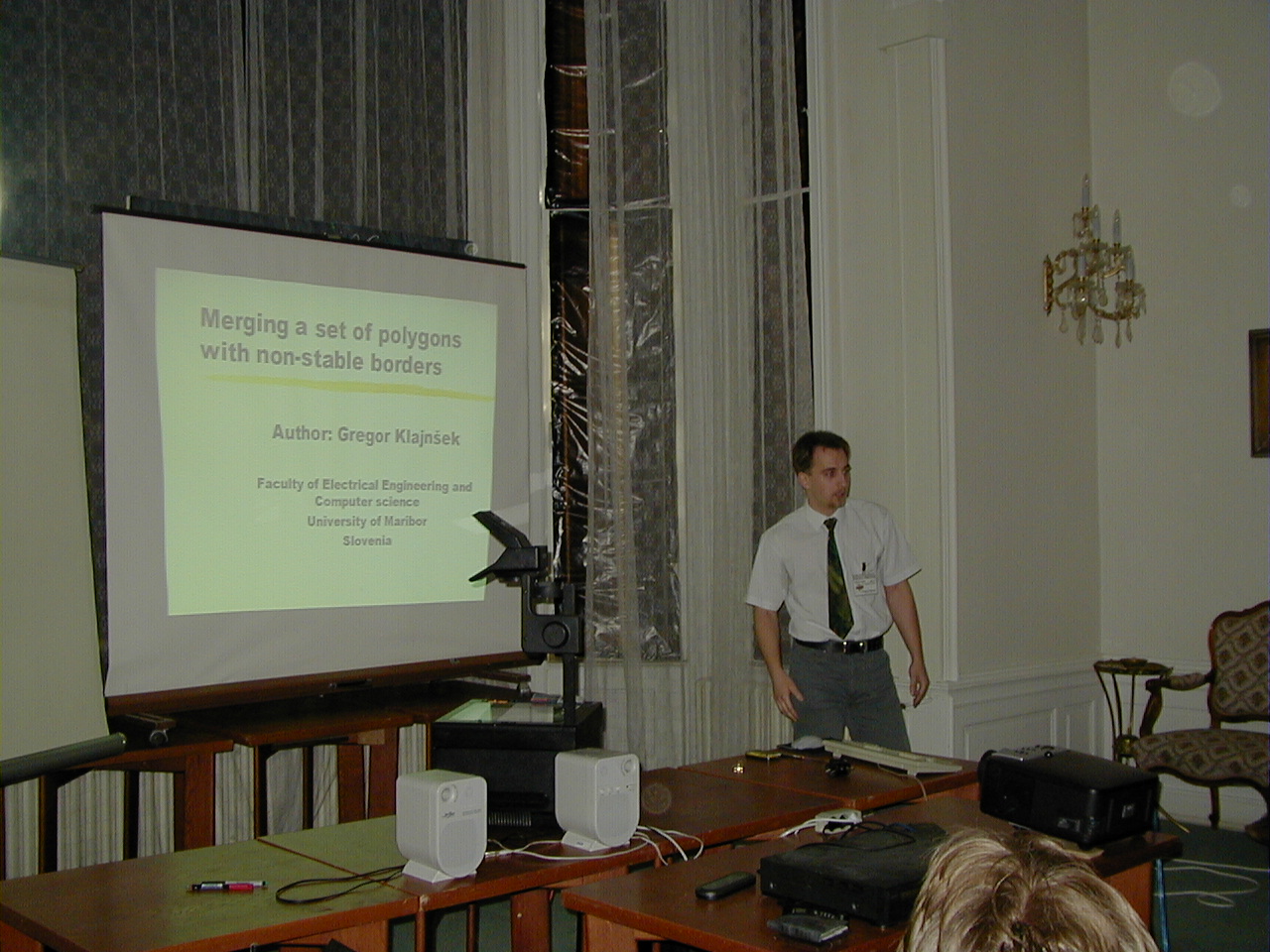 Merging a set of polygons with non-stable borders

Author: Gregor Klajnšek

Faculty of Electrical Engineering and Computer science
University of Maribor
Slovenia